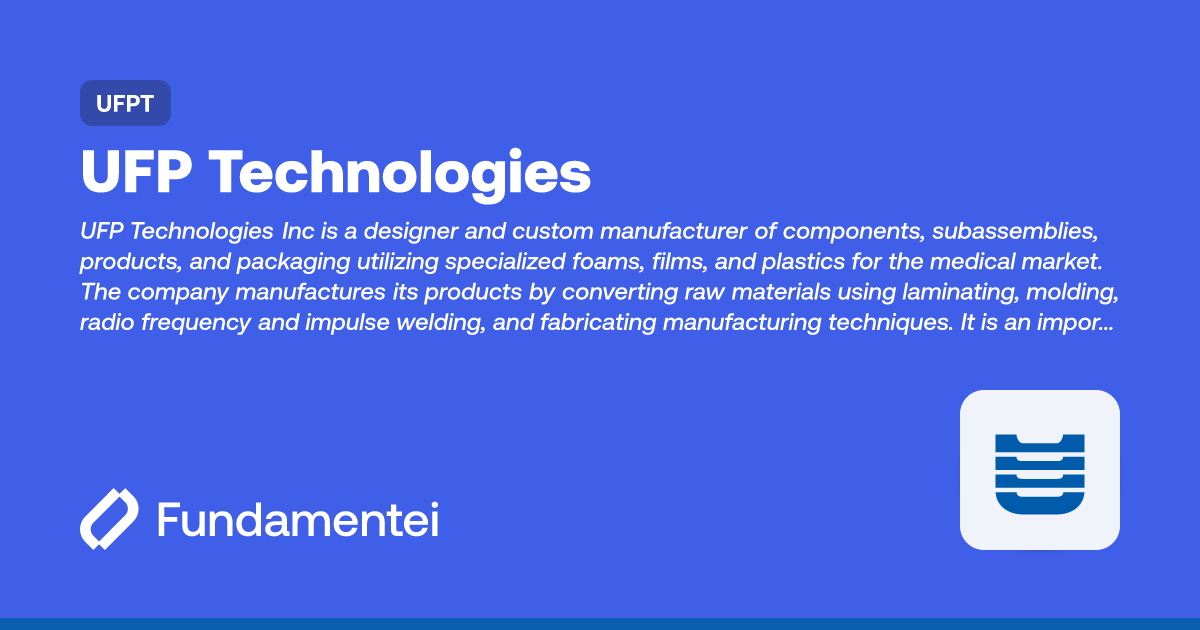 UFPT

UFP Technologies

UFP Technologies Inc is a designer and custom manufacturer of components, subassemblies, products, and packaging utilizing specialized foams, films, and plastics for the medical market. The company manufactures its products by converting raw materials using laminating, molding, radio frequency and impulse welding, and fabricating manufacturing techniques. It is an impor...

Fundamentei